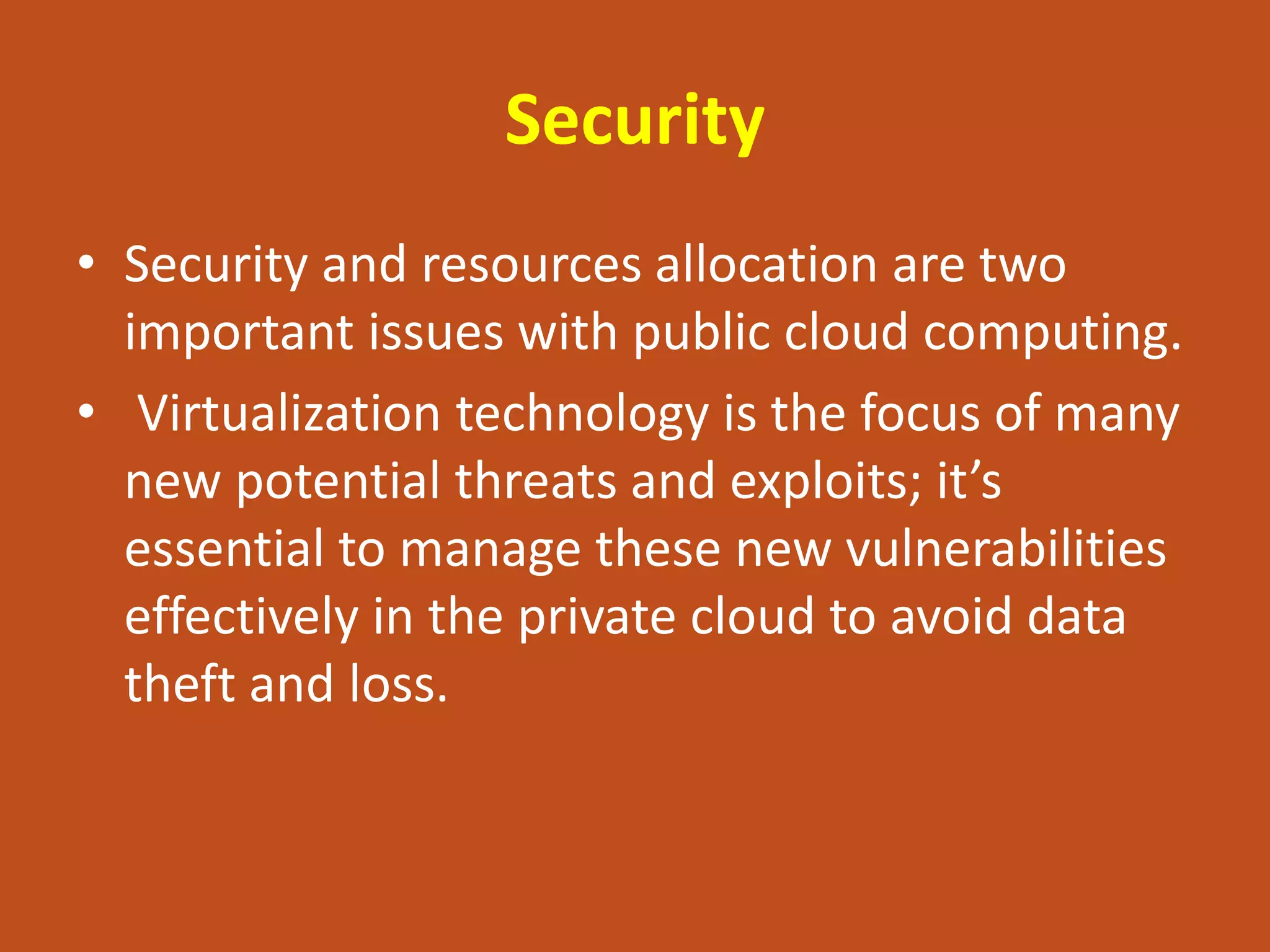 Security

• Security and resources allocation are two important issues with public cloud computing.
• Virtualization technology is the focus of many new potential threats and exploits; it’s essential to manage these new vulnerabilities effectively in the private cloud to avoid data theft and loss.